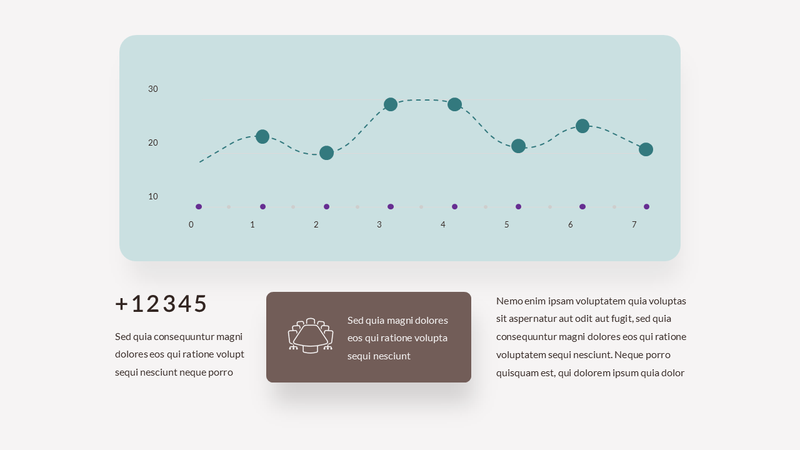 30

20

10

0 1 2 3 4 5 6 7

+12345

Sed quia consequuntur magni dolores eos qui ratione volupt sequi nesciunt neque porro

Sed quia magni dolores eos qui ratione volupta sequi nesciunt

Nemo enim ipsam voluptatem quia voluptas sit aspernatur aut odit aut fugit, sed quia consequuntur magni dolores eos qui ratione voluptatem sequi nesciunt. Neque porro quisquam est, qui dolorem ipsum quia dolor